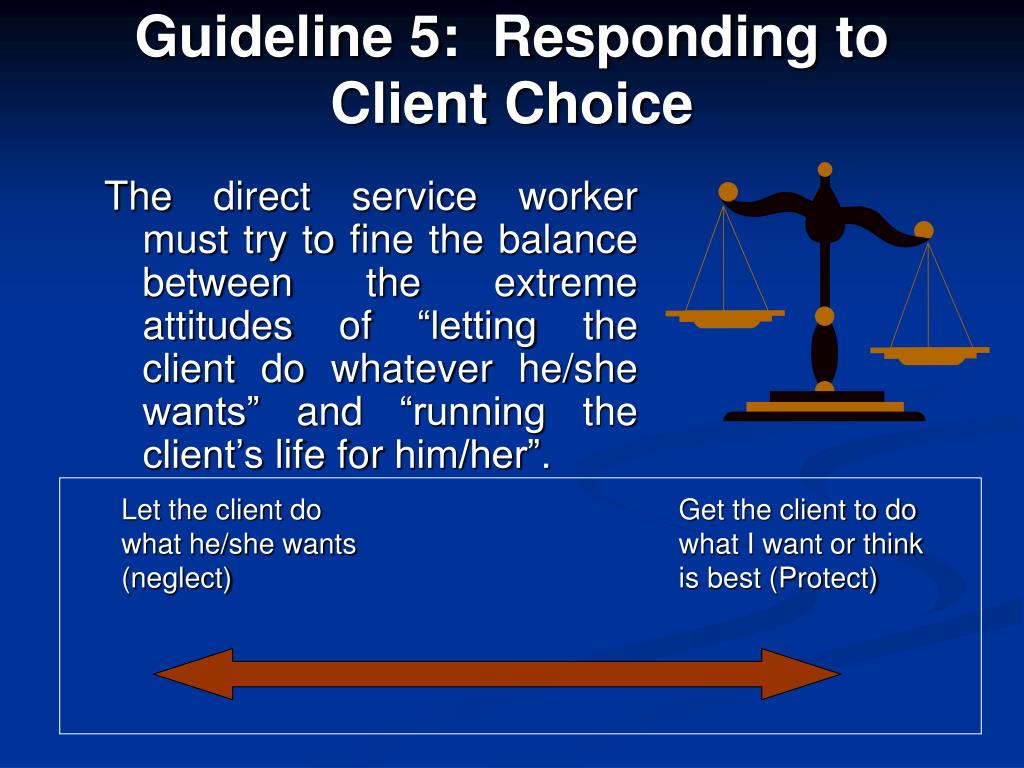 Guideline 5: Responding to Client Choice

The direct service worker must try to fine the balance between the extreme attitudes of “letting the client do whatever he/she wants” and “running the client’s life for him/her”.

Let the client do what he/she wants (neglect)

Get the client to do what I want or think is best (Protect)